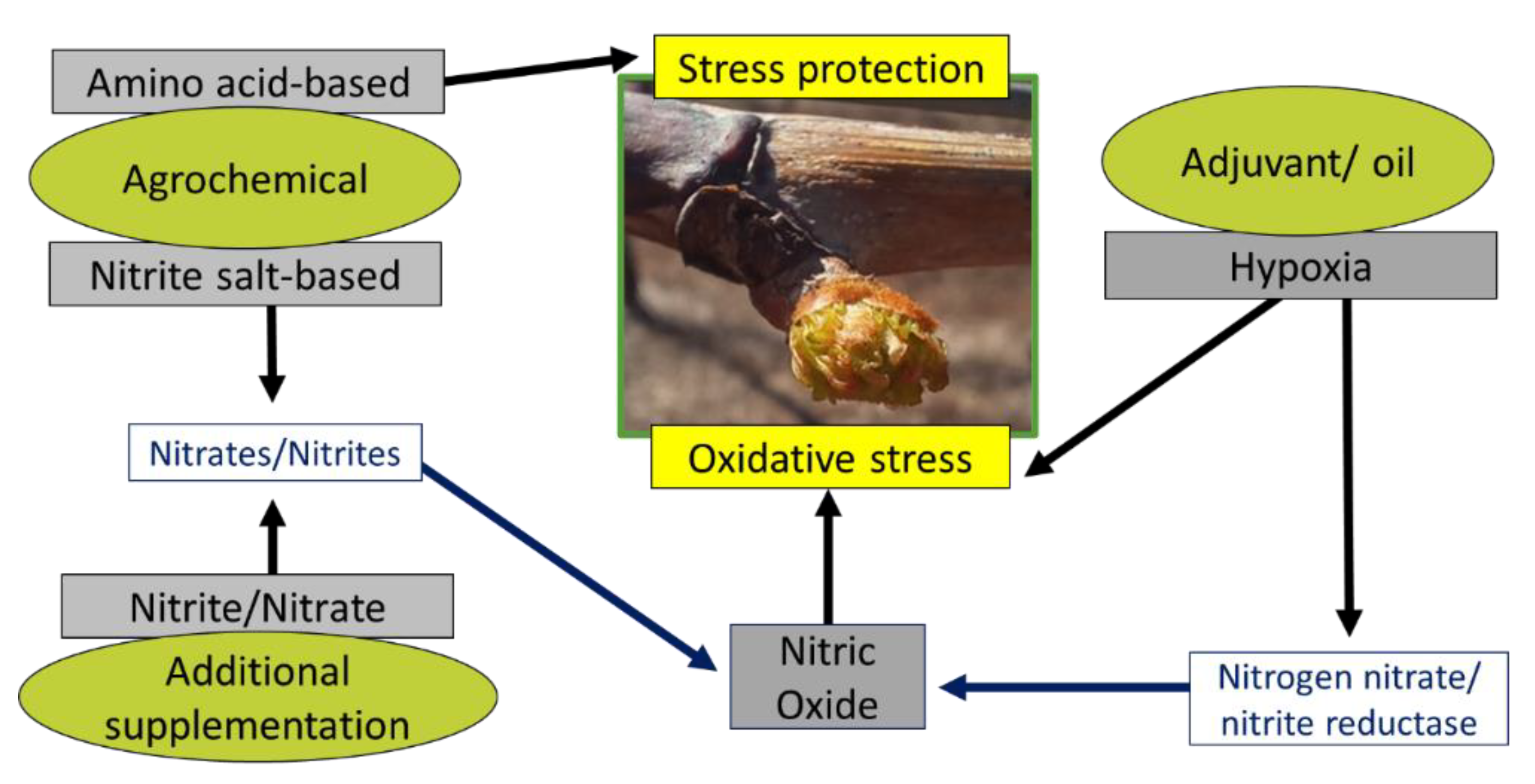 Amino acid-based

Agrochemical

Nitrite salt-based

Nitrates/Nitrites

Nitrite/Nitrate

Additional supplementation

Stress protection

Oxidative stress

Nitric Oxide

Adjuvant/ oil

Hypoxia

Nitrogen nitrate/ nitrite reductase